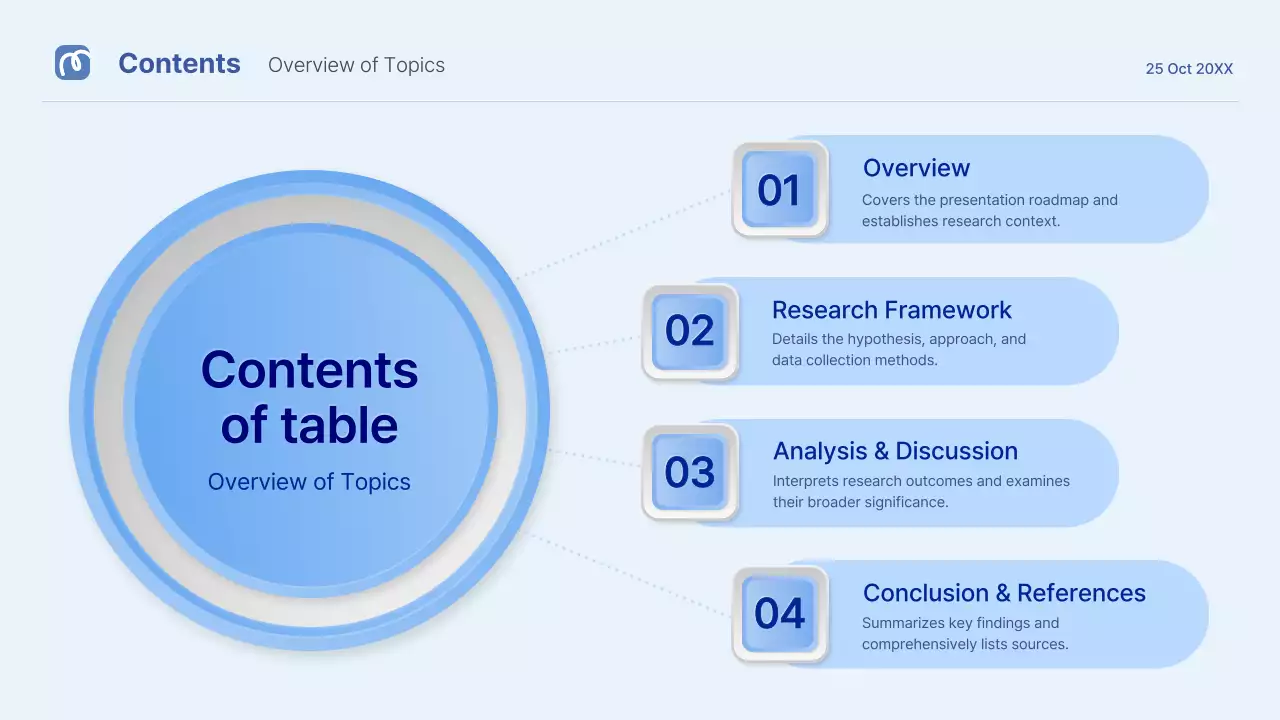 Contents Overview of Topics

25 Oct 20XX

Contents of table

Overview of Topics

01

Overview

Covers the presentation roadmap and establishes research context.

02

Research Framework

Details the hypothesis, approach, and data collection methods.

03

Analysis & Discussion

Interprets research outcomes and examines their broader significance.

04

Conclusion & References

Summarizes key findings and comprehensively lists sources.